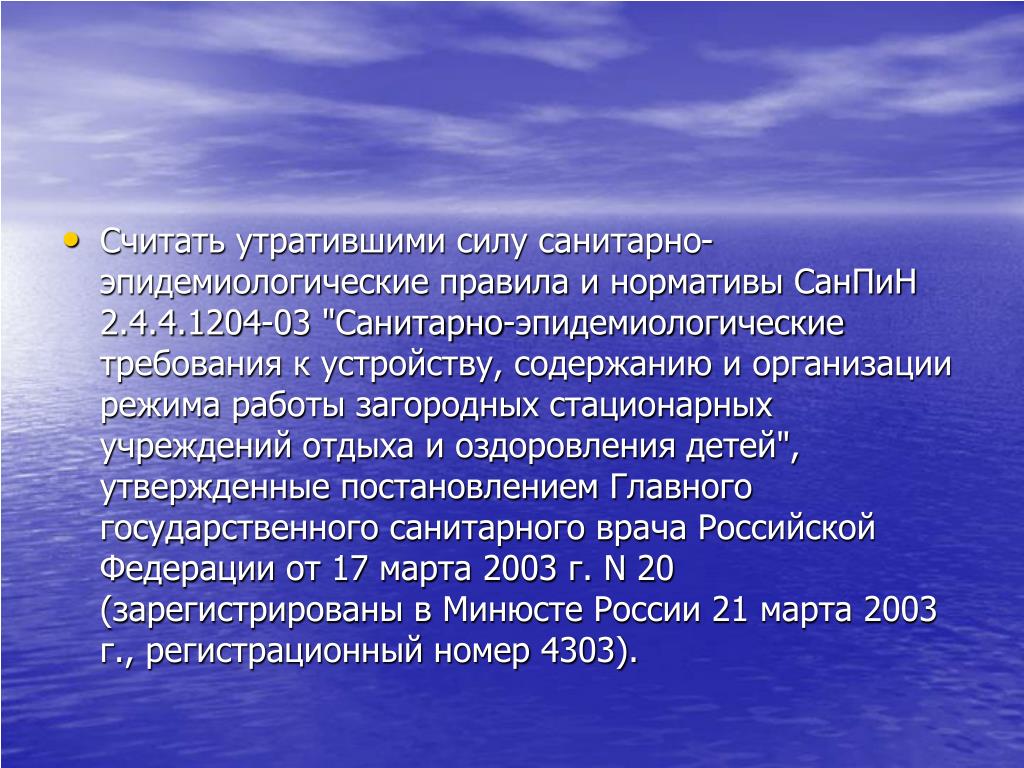 • Считать утратившими силу санитарно-эпидемиологические правила и нормативы СанПиН 2.4.4.1204-03 "Санитарно-эпидемиологические требования к устройству, содержанию и организации режима работы загородных стационарных учреждений отдыха и оздоровления детей", утвержденные постановлением Главного государственного санитарного врача Российской Федерации от 17 марта 2003 г. N 20 (зарегистрированы в Минюсте России 21 марта 2003 г., регистрационный номер 4303).